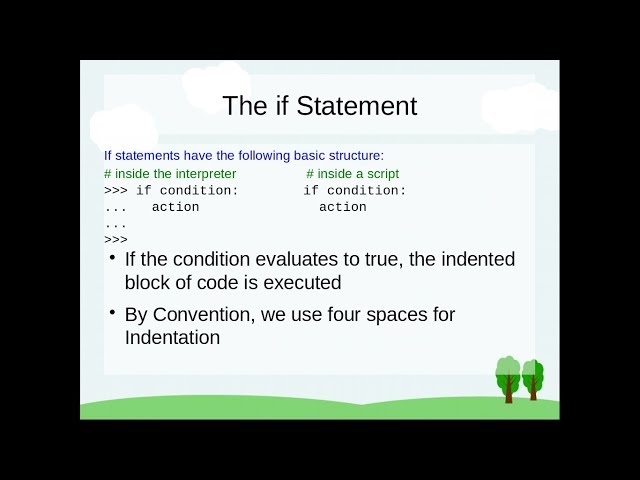 The if Statement

If statements have the following basic structure:

# inside the interpreter
>>> if condition:
...     action
...
>>>

# inside a script
if condition:
    action

• If the condition evaluates to true, the indented block of code is executed

• By Convention, we use four spaces for Indentation